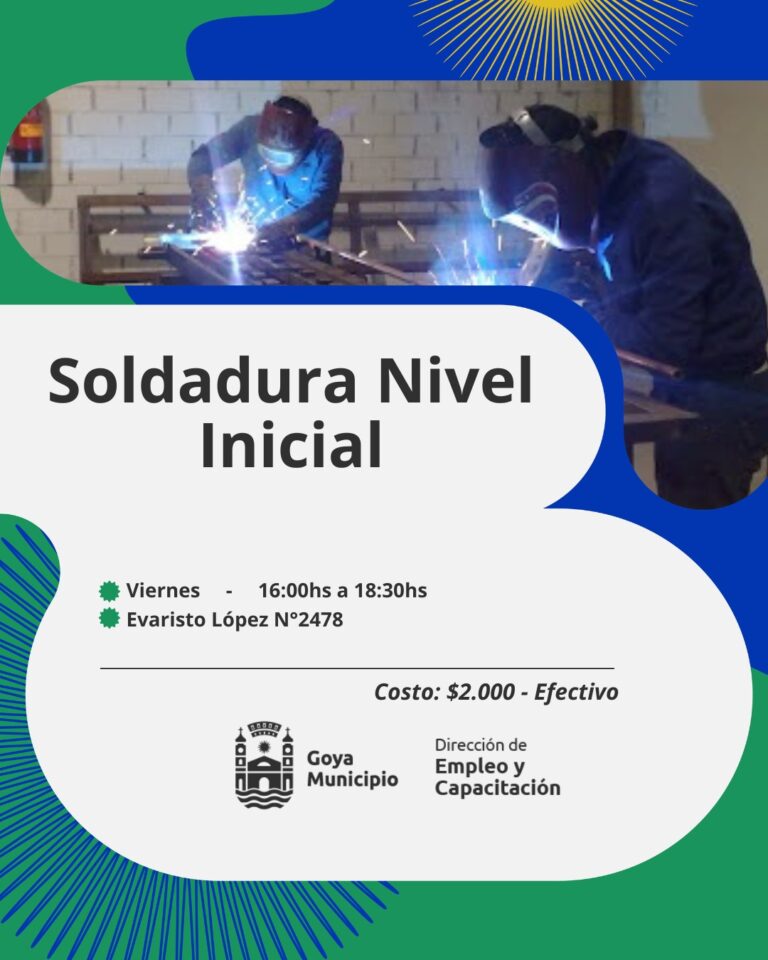 Soldadura Nivel Inicial

Viernes - 16:00hs a 18:30hs
Evaristo López N°2478

Costo: $2.000 - Efectivo

Goya Municipio

Dirección de Empleo y Capacitación